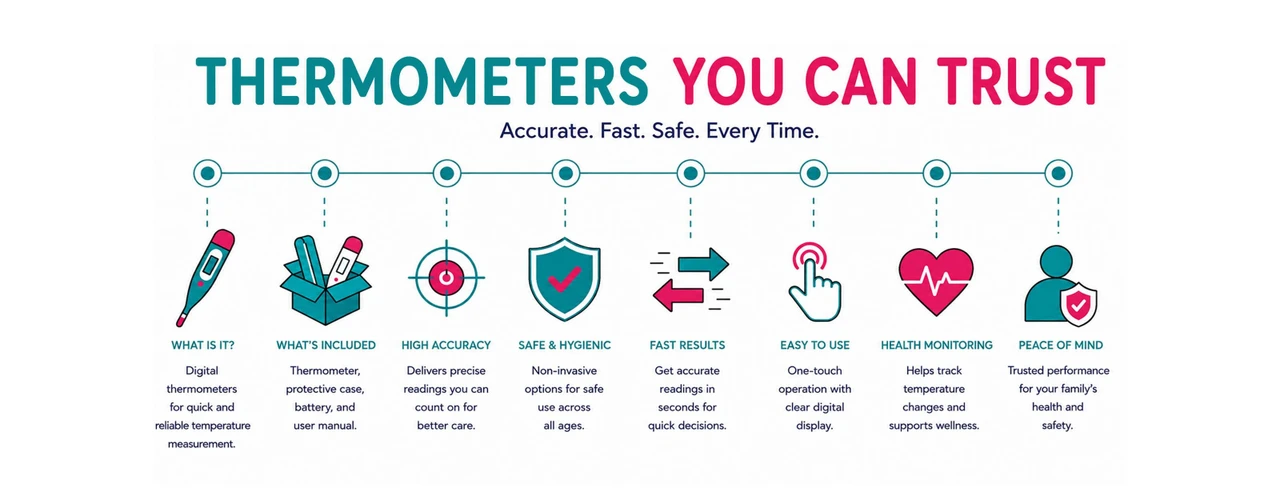 THERMOMETERS YOU CAN TRUST

Accurate. Fast. Safe. Every Time.

WHAT IS IT?
Digital thermometers for quick and reliable temperature measurement.

WHAT'S INCLUDED
Thermometer, protective case, battery, and user manual.

HIGH ACCURACY
Delivers precise readings you can count on for better care.

SAFE & HYGIENIC
Non-invasive options for safe use across all ages.

FAST RESULTS
Get accurate readings in seconds for quick decisions.

EASY TO USE
One-touch operation with clear digital display.

HEALTH MONITORING
Helps track temperature changes and supports wellness.

PEACE OF MIND
Trusted performance for your family's health and safety.